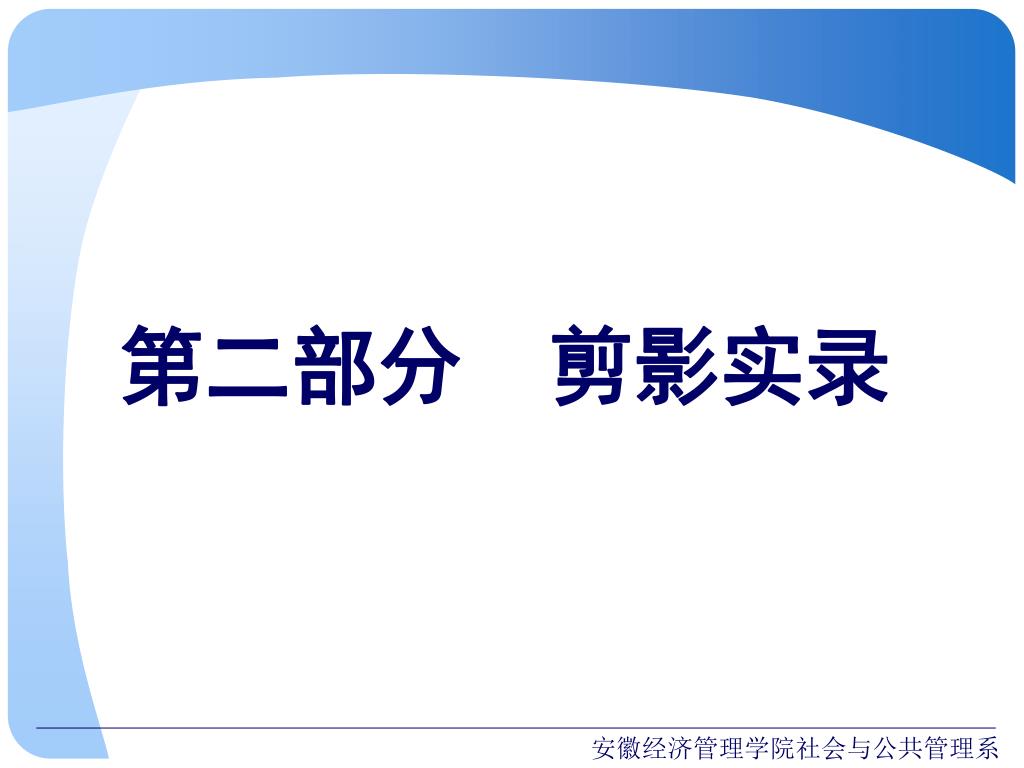 第二部分　剪影实录

安徽经济管理学院社会与公共管理系